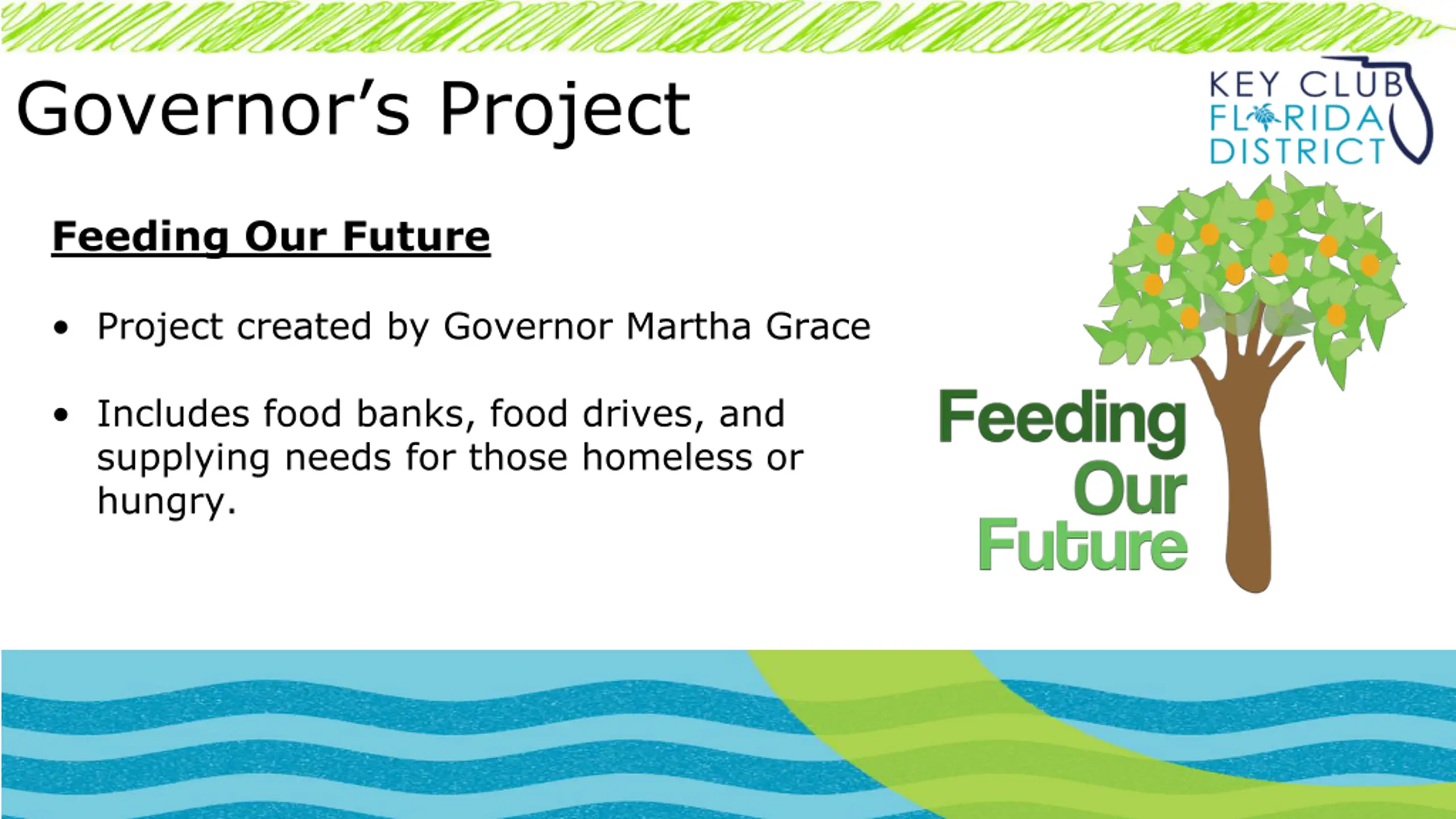 Governor's Project

KEY CLUB
FLORIDA
DISTRICT

Feeding Our Future

• Project created by Governor Martha Grace

• Includes food banks, food drives, and supplying needs for those homeless or hungry.

Feeding
Our
Future